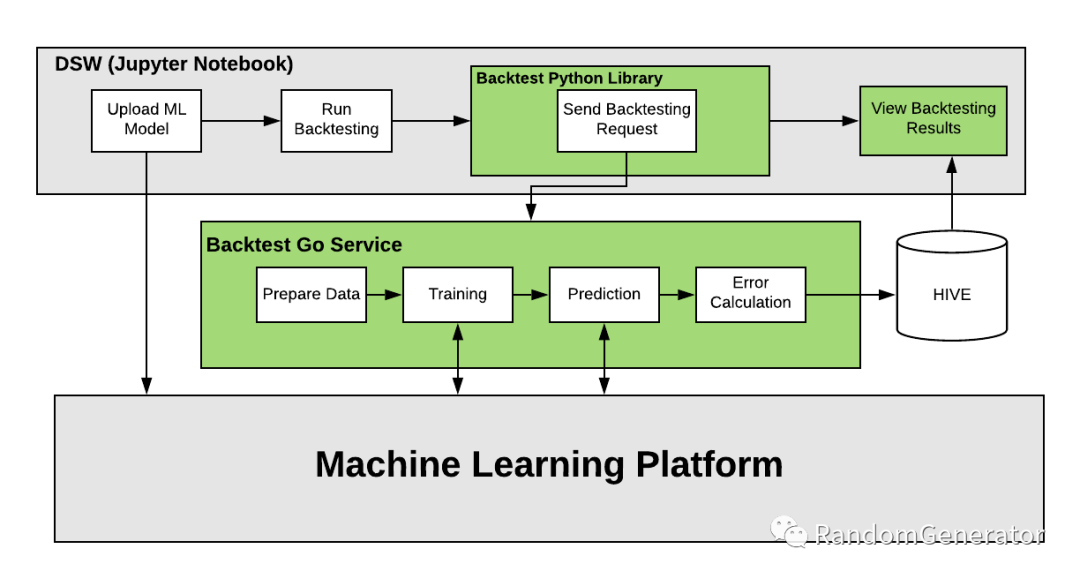 DSW (Jupyter Notebook)

Upload ML Model

Run Backtesting

Backtest Python Library

Send Backtesting Request

View Backtesting Results

Backtest Go Service

Prepare Data

Training

Prediction

Error Calculation

HIVE

Machine Learning Platform

RandomGenerator